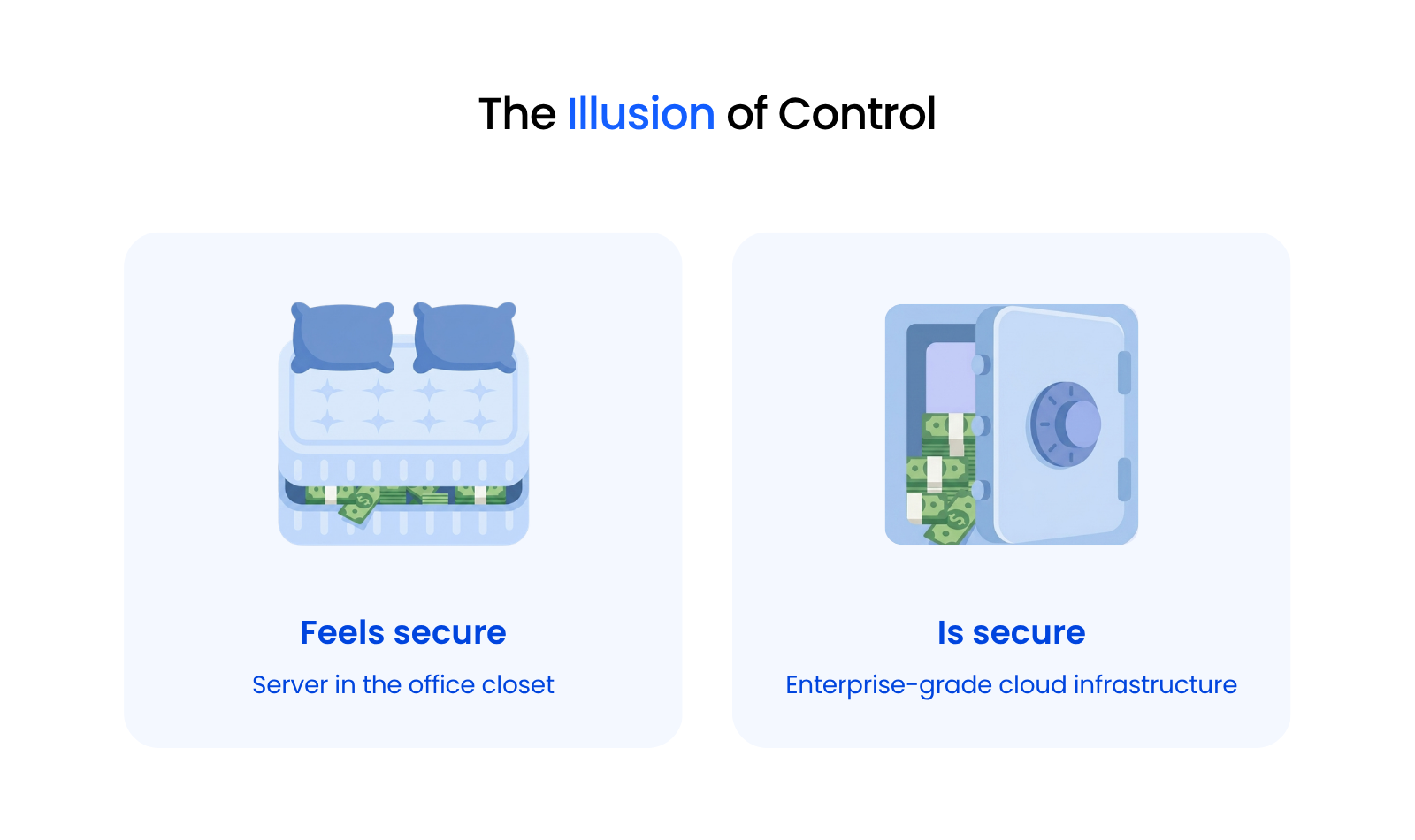 The Illusion of Control

Feels secure

Server in the office closet

Is secure

Enterprise-grade cloud infrastructure